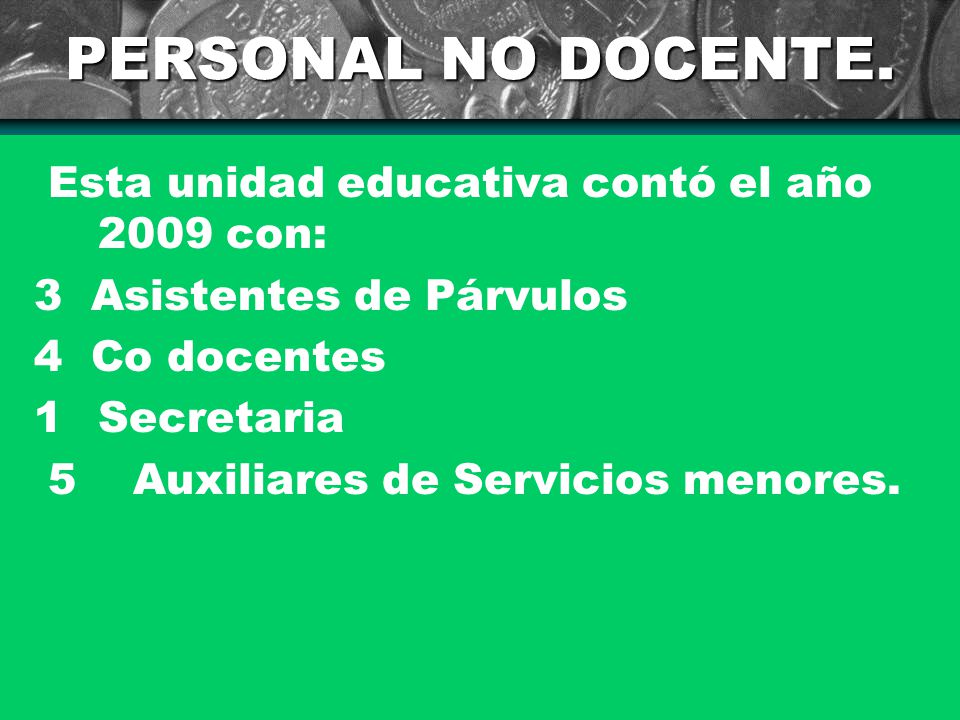 PERSONAL NO DOCENTE.

Esta unidad educativa contó el año 2009 con:

3 Asistentes de Párvulos

4 Co docentes

1 Secretaria

5 Auxiliares de Servicios menores.